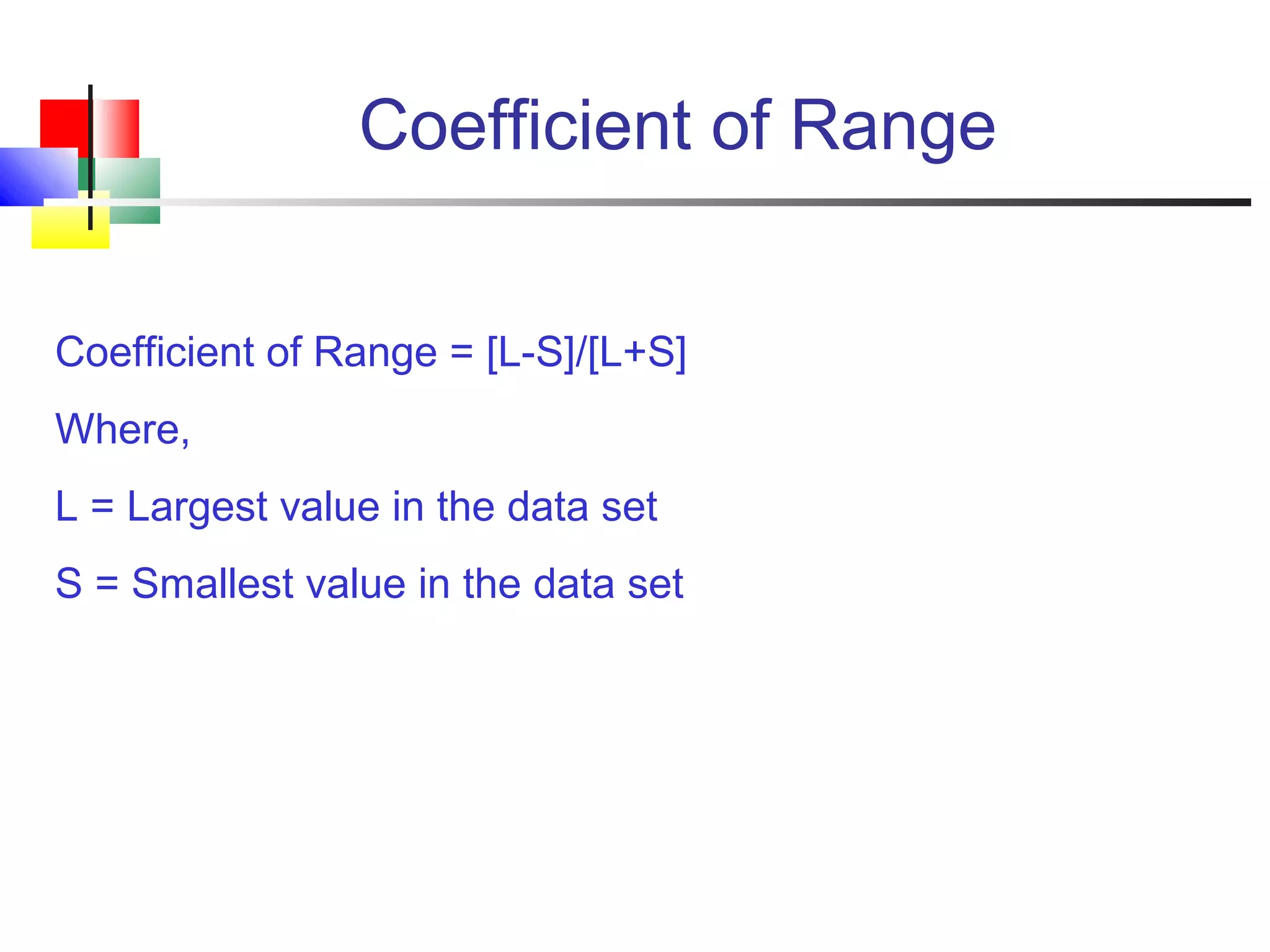 Coefficient of Range

Coefficient of Range = [L-S]/[L+S]

Where,

L = Largest value in the data set

S = Smallest value in the data set